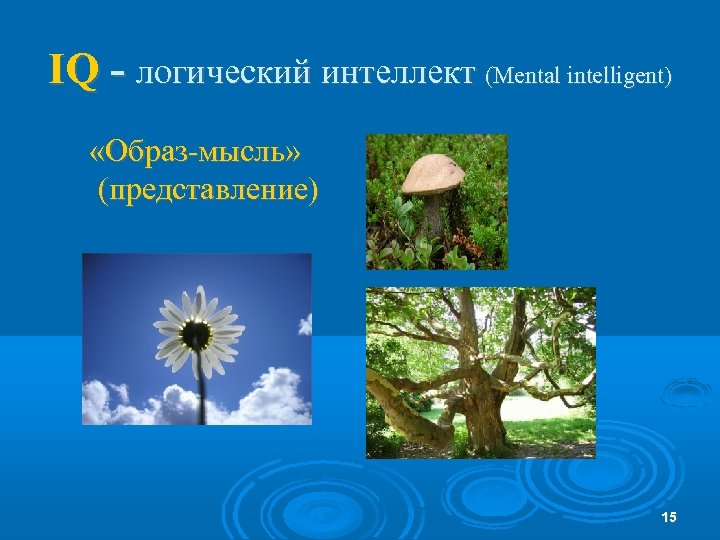 IQ - логический интеллект (Mental intelligent)

«Образ-мысль» (представление)

15